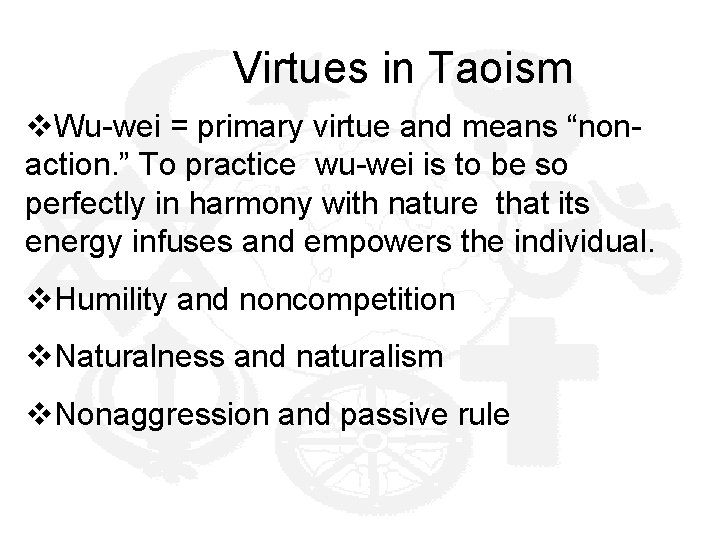 Virtues in Taoism

❖Wu-wei = primary virtue and means “non-action.” To practice wu-wei is to be so perfectly in harmony with nature that its energy infuses and empowers the individual.

❖Humility and noncompetition

❖Naturalness and naturalism

❖Nonaggression and passive rule